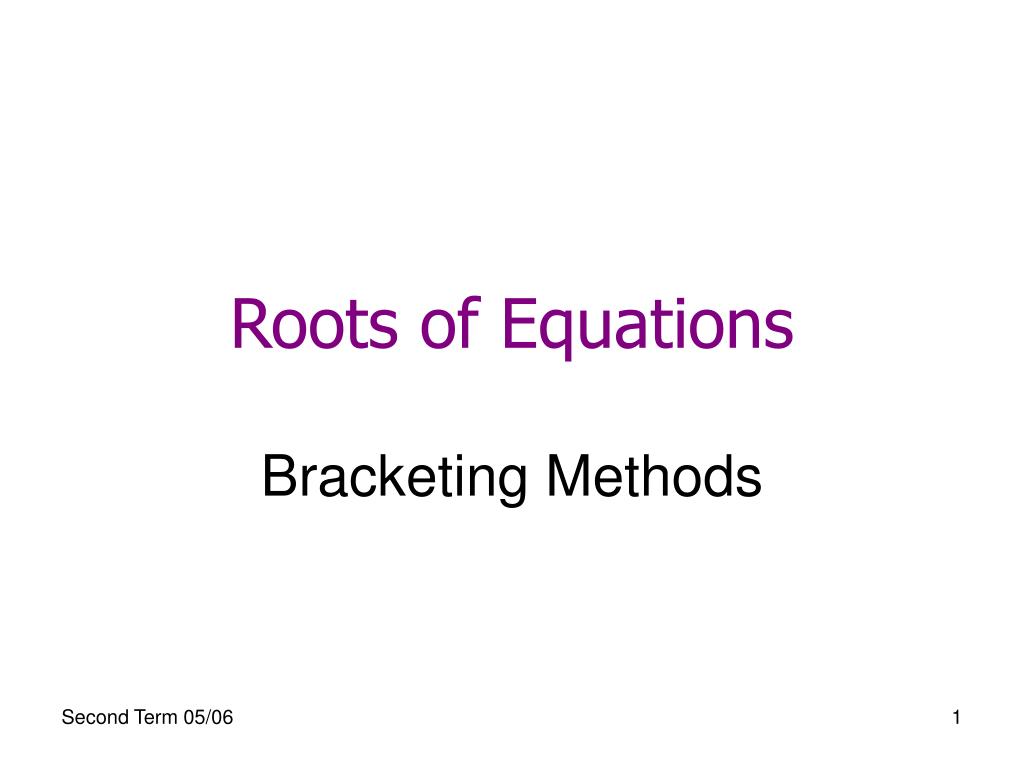 Roots of Equations

Bracketing Methods

Second Term 05/06

1